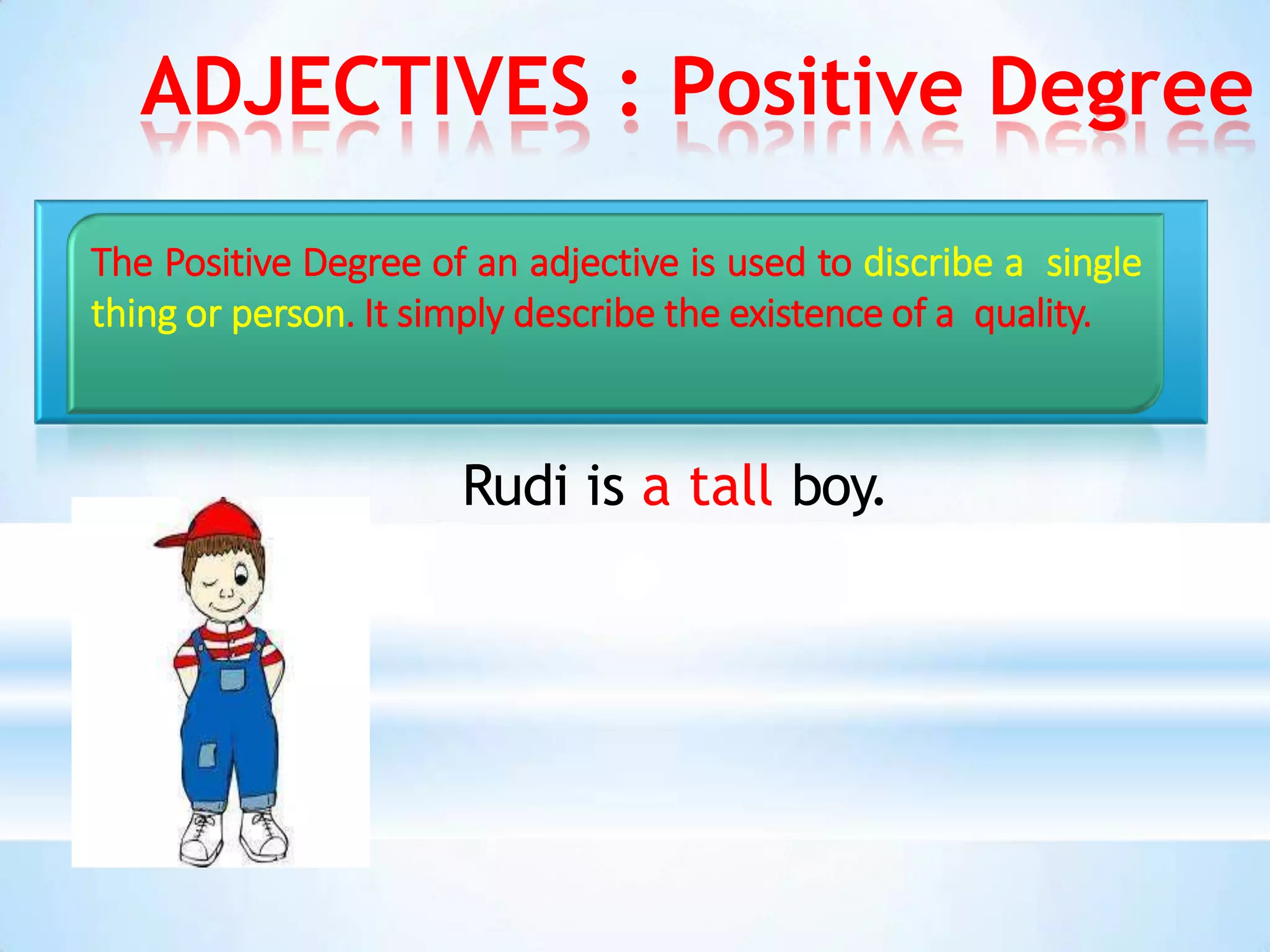 ADJECTIVES : Positive Degree

The Positive Degree of an adjective is used to discribe a single thing or person. It simply describe the existence of a quality.

Rudi is a tall boy.